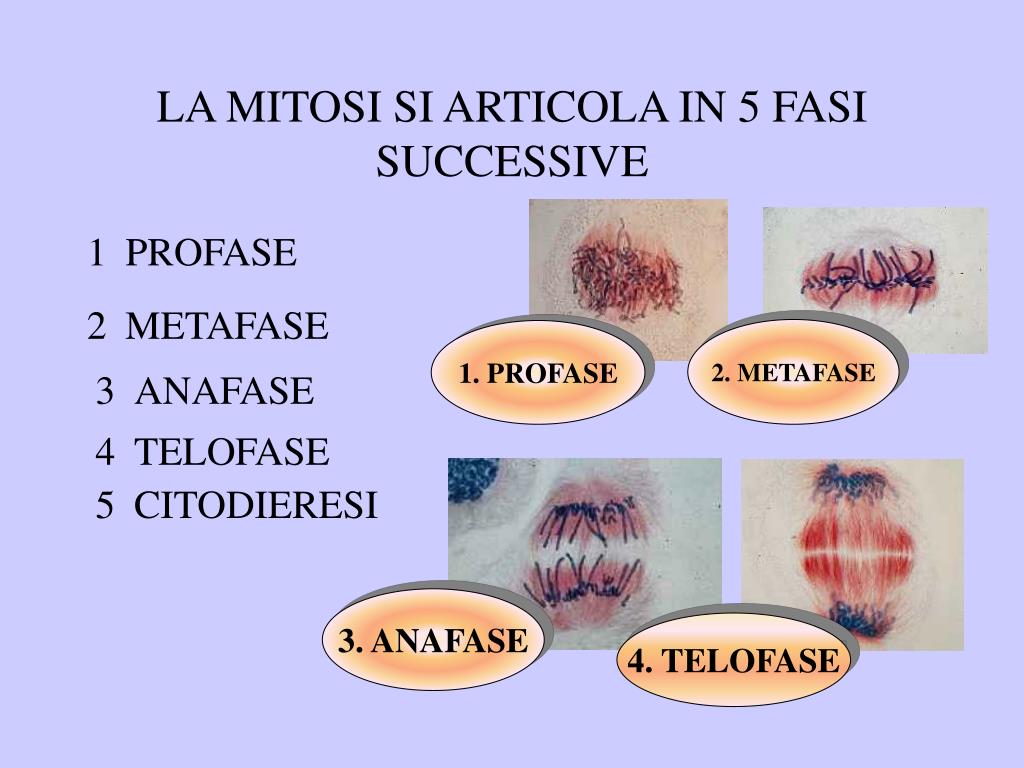 LA MITOSI SI ARTICOLA IN 5 FASI SUCCESSIVE

1 PROFASE

2 METAFASE

3 ANAFASE

4 TELOFASE

5 CITODIERESI

1. PROFASE

2. METAFASE

3. ANAFASE

4. TELOFASE